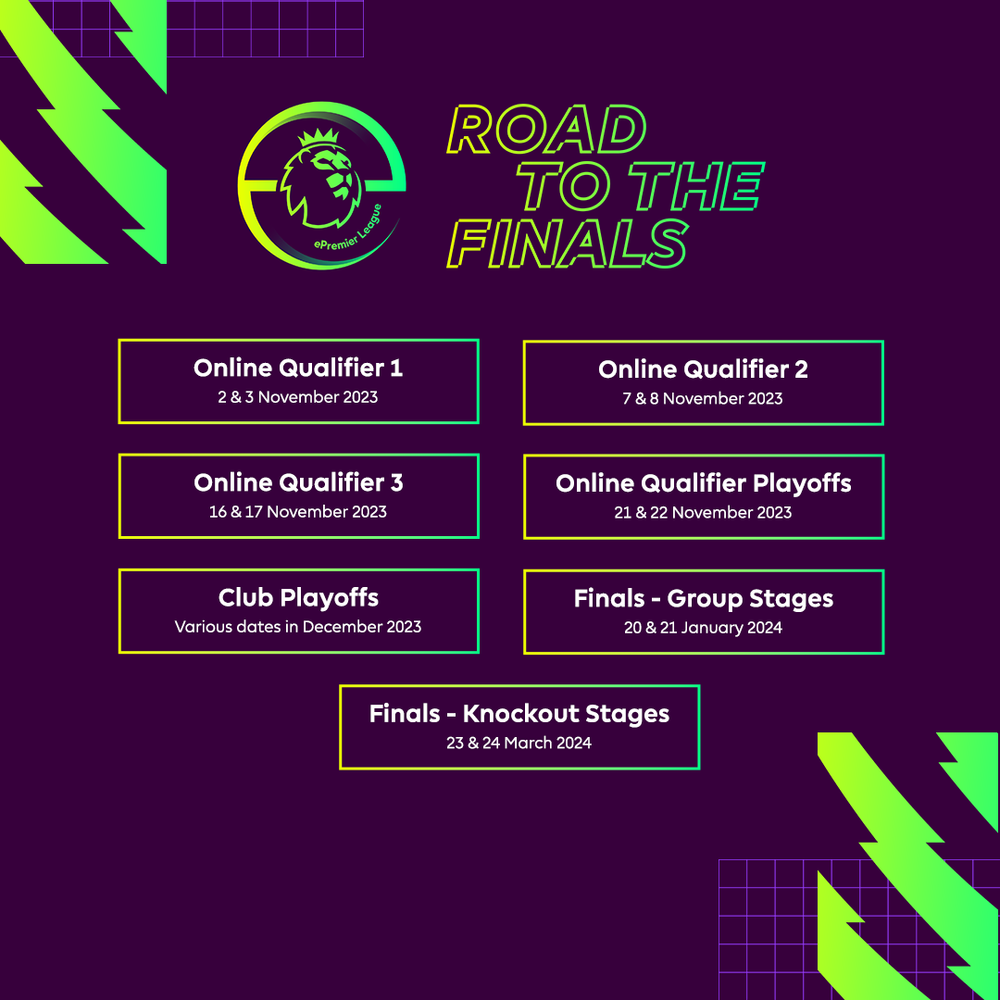 ePremier League

ROAD TO THE FINALS

Online Qualifier 1
2 & 3 November 2023

Online Qualifier 2
7 & 8 November 2023

Online Qualifier 3
16 & 17 November 2023

Online Qualifier Playoffs
21 & 22 November 2023

Club Playoffs
Various dates in December 2023

Finals - Group Stages
20 & 21 January 2024

Finals - Knockout Stages
23 & 24 March 2024